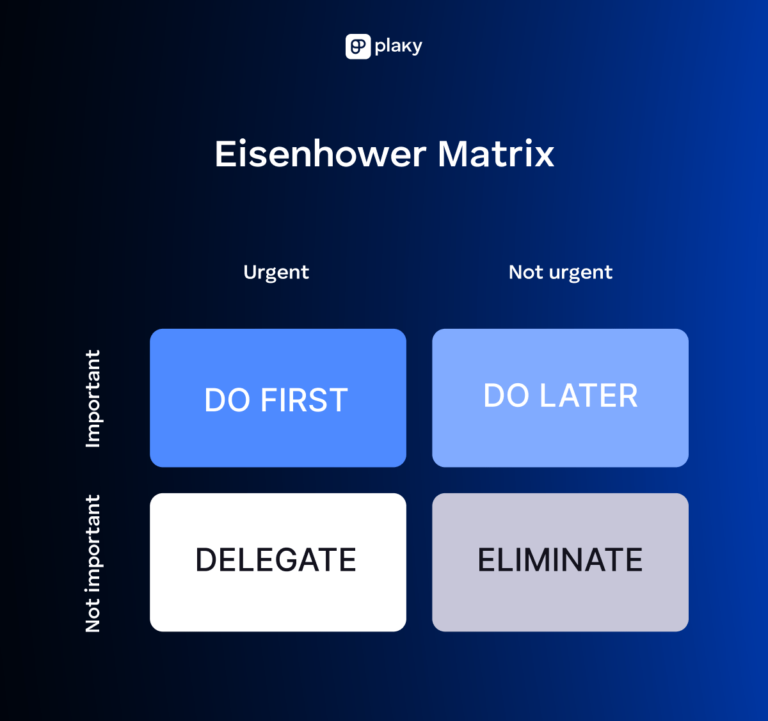 plaky

Eisenhower Matrix

| | Urgent | Not urgent |
|---|---|---|
| Important | DO FIRST | DO LATER |
| Not important | DELEGATE | ELIMINATE |